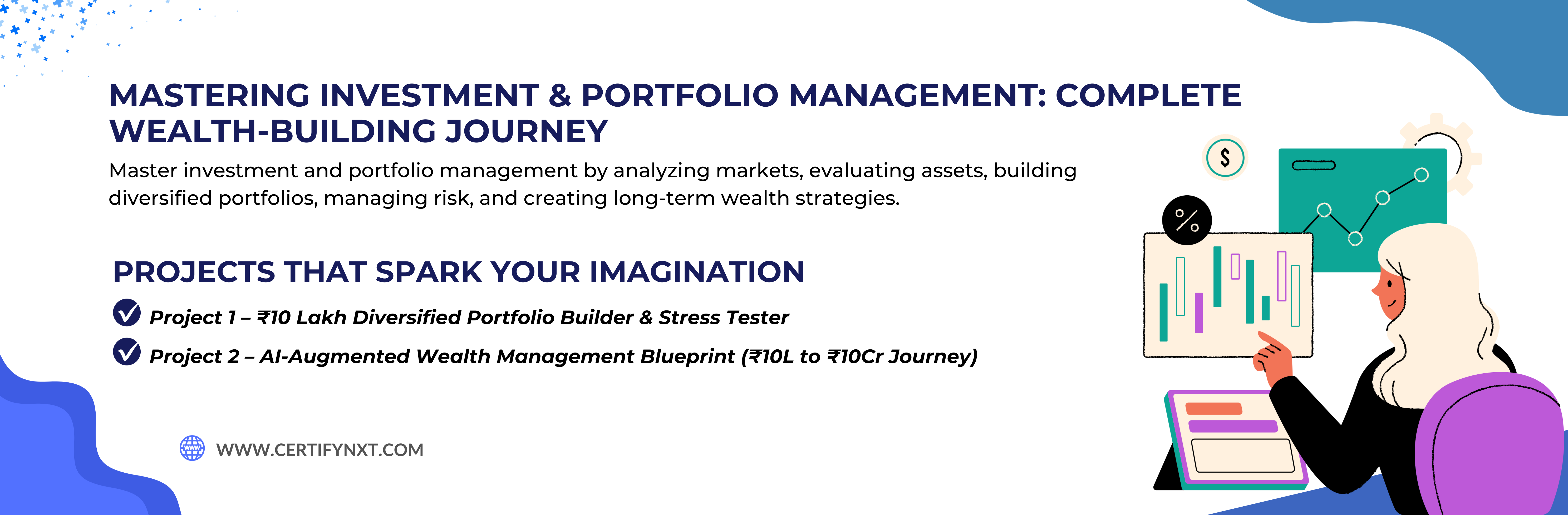 MASTERING INVESTMENT & PORTFOLIO MANAGEMENT: COMPLETE WEALTH-BUILDING JOURNEY

Master investment and portfolio management by analyzing markets, evaluating assets, building diversified portfolios, managing risk, and creating long-term wealth strategies.

PROJECTS THAT SPARK YOUR IMAGINATION

Project 1 – ₹10 Lakh Diversified Portfolio Builder & Stress Tester

Project 2 – AI-Augmented Wealth Management Blueprint (₹10L to ₹10Cr Journey)

WWW.CERTIFYNXT.COM

$

%